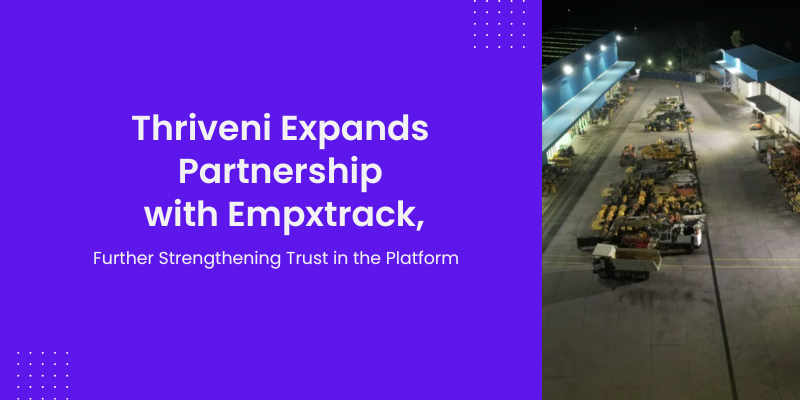 Thriveni Expands Partnership with Empxtrack,

Further Strengthening Trust in the Platform